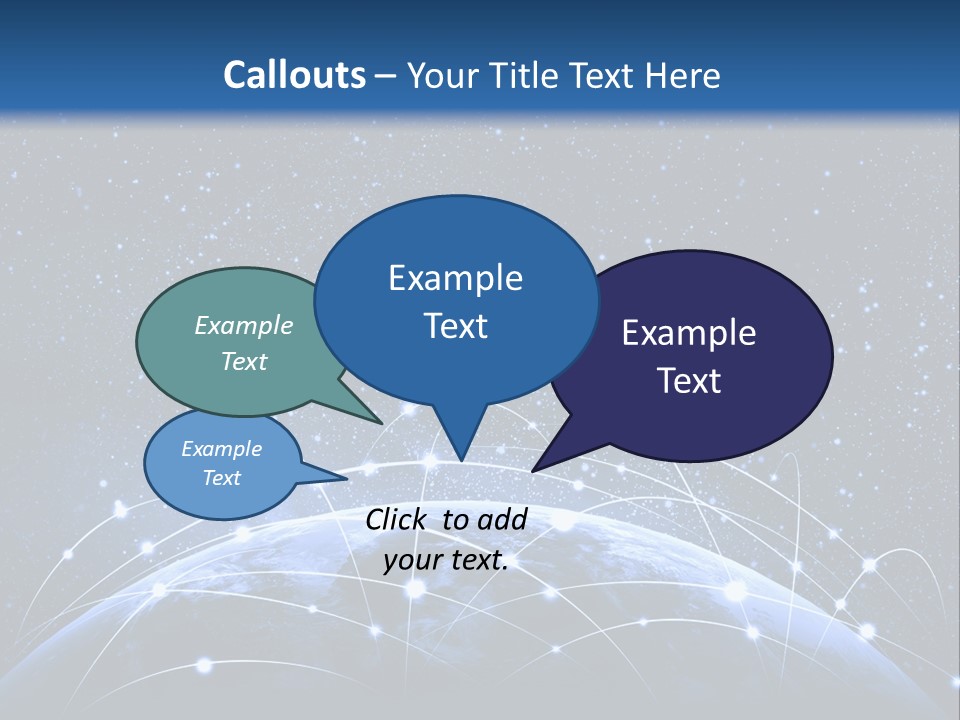 Callouts – Your Title Text Here

Example Text

Example Text

Example Text

Example Text

Click to add your text.